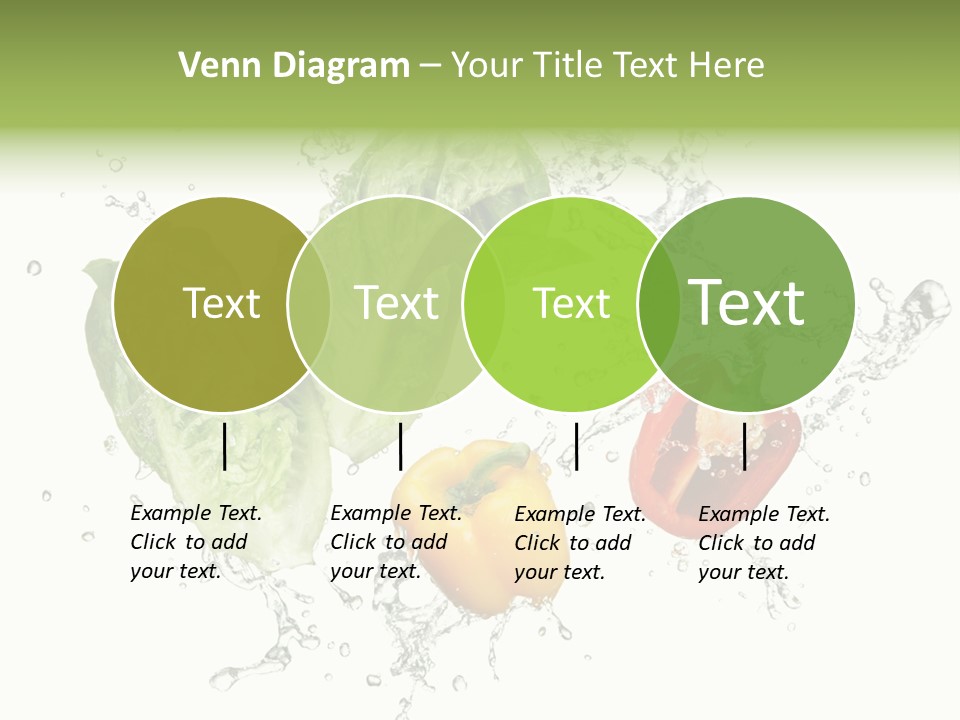 Venn Diagram – Your Title Text Here

Text

Text

Text

Text

Example Text. Click to add your text.

Example Text. Click to add your text.

Example Text. Click to add your text.

Example Text. Click to add your text.